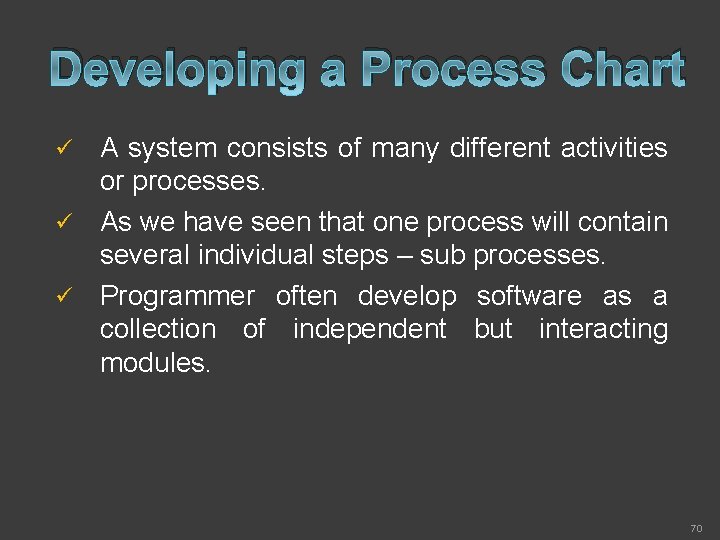 Developing a Process Chart

✓ A system consists of many different activities or processes.

✓ As we have seen that one process will contain several individual steps – sub processes.

✓ Programmer often develop software as a collection of independent but interacting modules.

70